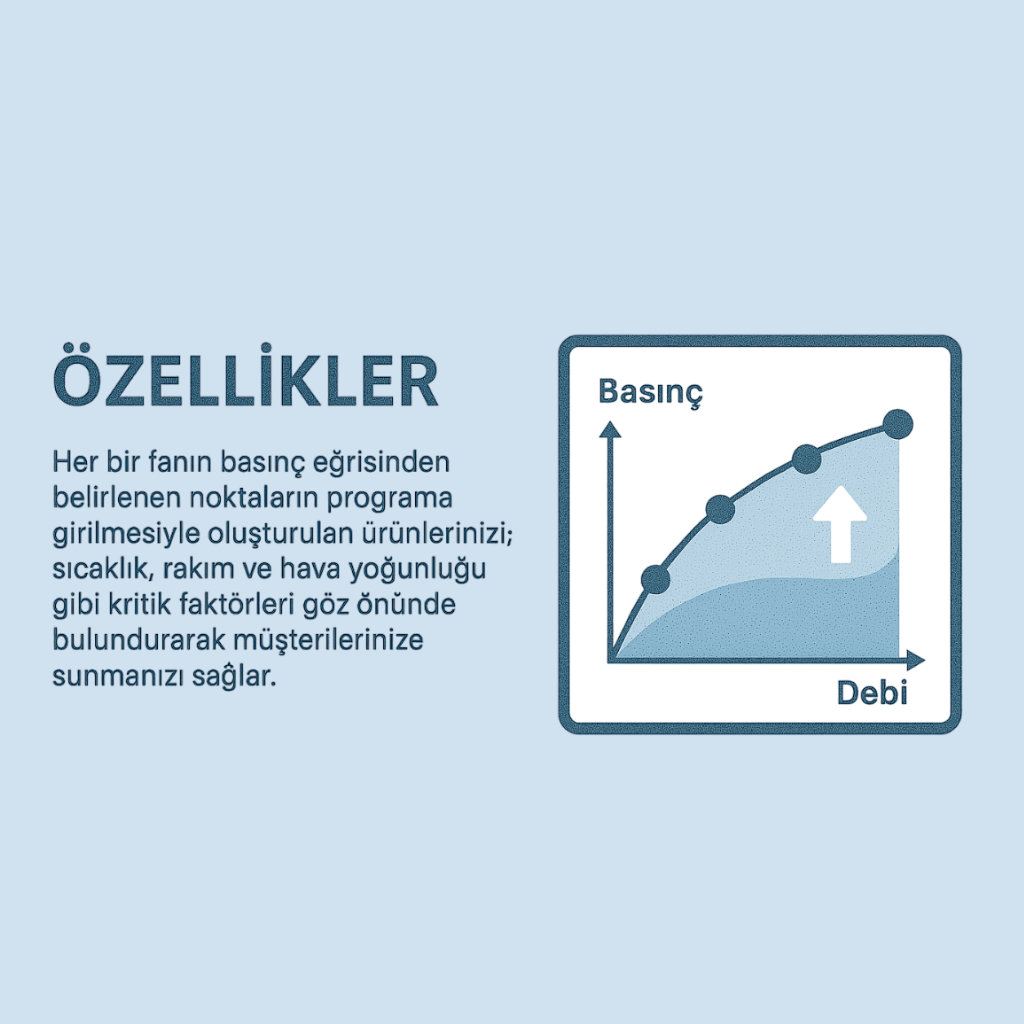 ÖZELLİKLER

Her bir fanın basınç eğrisinden belirlenen noktaların programa girilmesiyle oluşturulan ürünlerinizi; sıcaklık, rakım ve hava yoğunluğu gibi kritik faktörleri göz önünde bulundurarak müşterilerinize sunmanızı sağlar.

Basınç

Debi